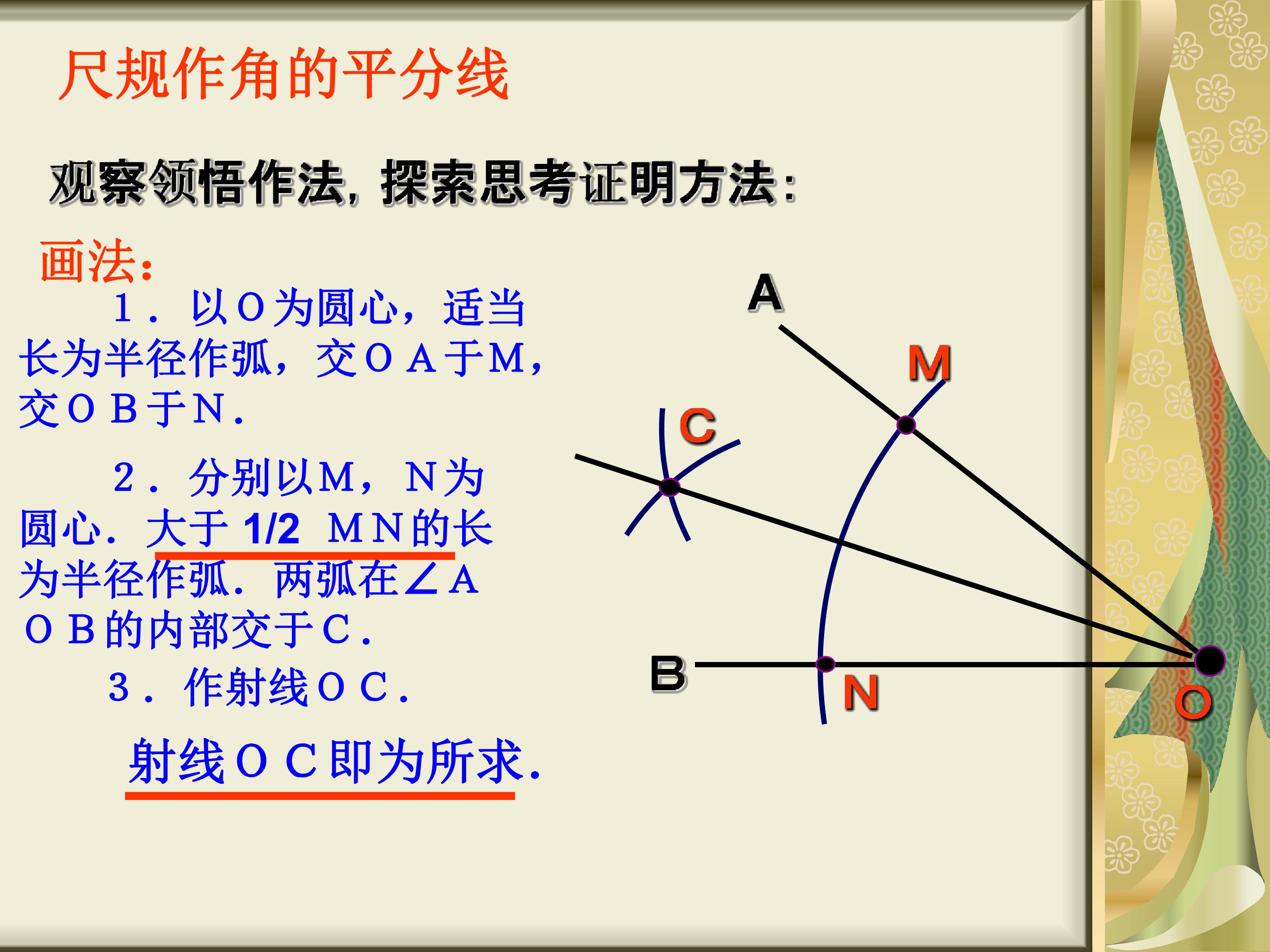 尺规作角的平分线

观察领悟作法，探索思考证明方法：

画法：

1．以O为圆心，适当长为半径作弧，交OA于M，交OB于N．

2．分别以M，N为圆心．大于1/2 MN的长为半径作弧．两弧在∠AOB的内部交于C．

3．作射线OC．

射线OC即为所求．

A
M
C
B
N
O